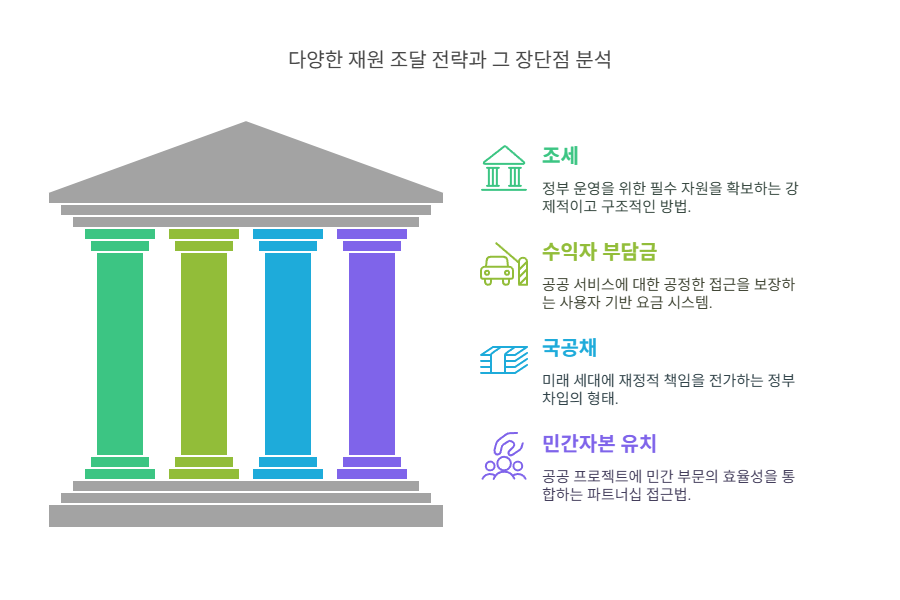 다양한 재원 조달 전략과 그 장단점 분석

조세

정부 운영을 위한 필수 자원을 확보하는 강제적이고 구조적인 방법.

수익자 부담금

공공 서비스에 대한 공정한 접근을 보장하는 사용자 기반 요금 시스템.

국공채

미래 세대에 재정적 책임을 전가하는 정부 차입의 형태.

민간자본 유치

공공 프로젝트에 민간 부문의 효율성을 통합하는 파트너십 접근법.